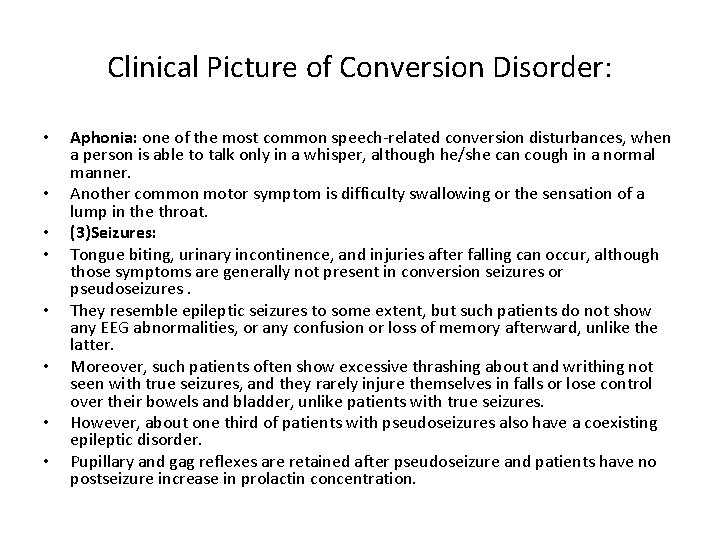 Clinical Picture of Conversion Disorder:

• Aphonia: one of the most common speech-related conversion disturbances, when a person is able to talk only in a whisper, although he/she can cough in a normal manner.
• Another common motor symptom is difficulty swallowing or the sensation of a lump in the throat.
• (3)Seizures:
• Tongue biting, urinary incontinence, and injuries after falling can occur, although those symptoms are generally not present in conversion seizures or pseudoseizures .
• They resemble epileptic seizures to some extent, but such patients do not show any EEG abnormalities, or any confusion or loss of memory afterward, unlike the latter.
• Moreover, such patients often show excessive thrashing about and writhing not seen with true seizures, and they rarely injure themselves in falls or lose control over their bowels and bladder, unlike patients with true seizures.
• However, about one third of patients with pseudoseizures also have a coexisting epileptic disorder.
• Pupillary and gag reflexes are retained after pseudoseizure and patients have no postseizure increase in prolactin concentration.